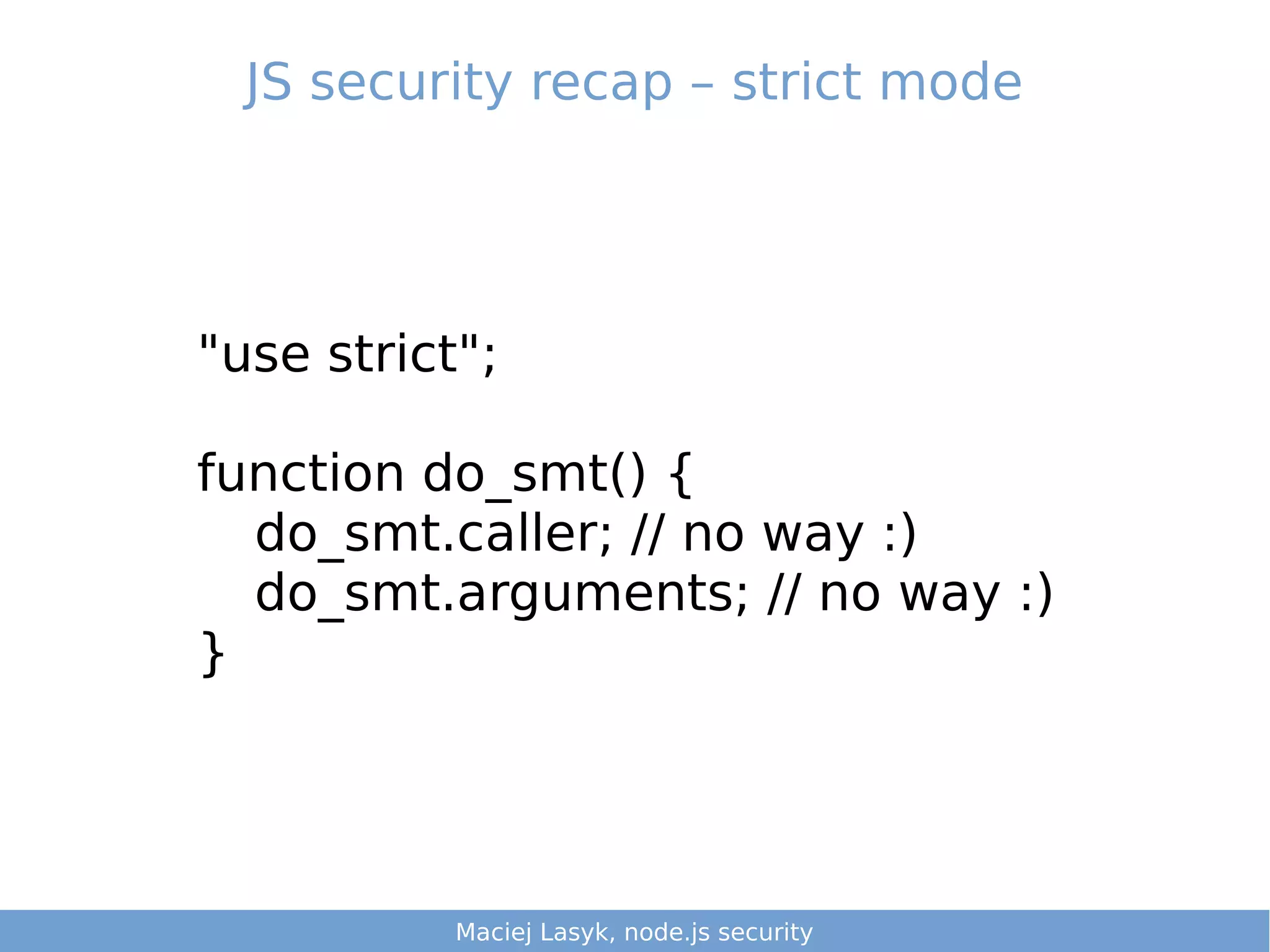 JS security recap – strict mode

"use strict";

function do_smt() {
do_smt.caller; // no way :)
do_smt.arguments; // no way :)
}

Maciej Lasyk, node.js security